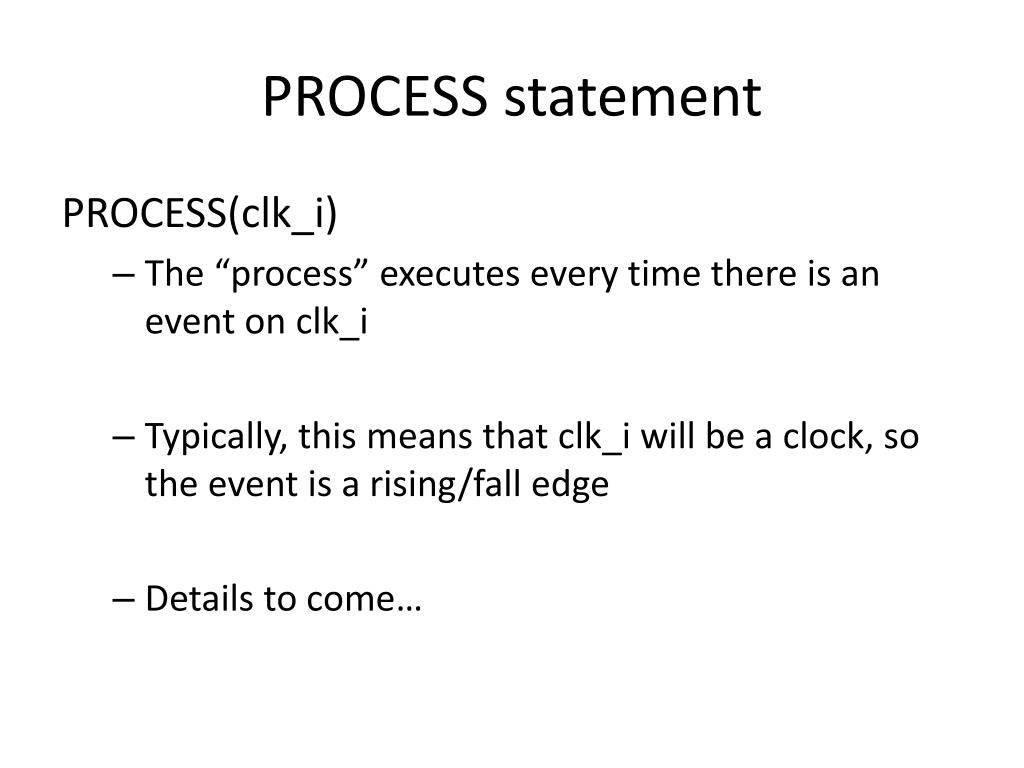 PROCESS statement

PROCESS(clk_i)

– The “process” executes every time there is an event on clk_i

– Typically, this means that clk_i will be a clock, so the event is a rising/fall edge

– Details to come…